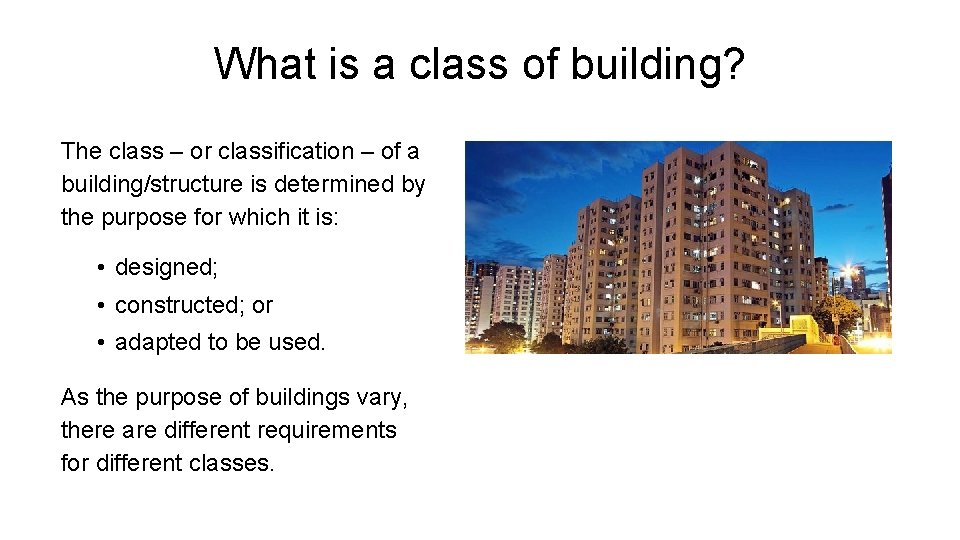 What is a class of building?

The class – or classification – of a building/structure is determined by the purpose for which it is:

• designed;
• constructed; or
• adapted to be used.

As the purpose of buildings vary, there are different requirements for different classes.